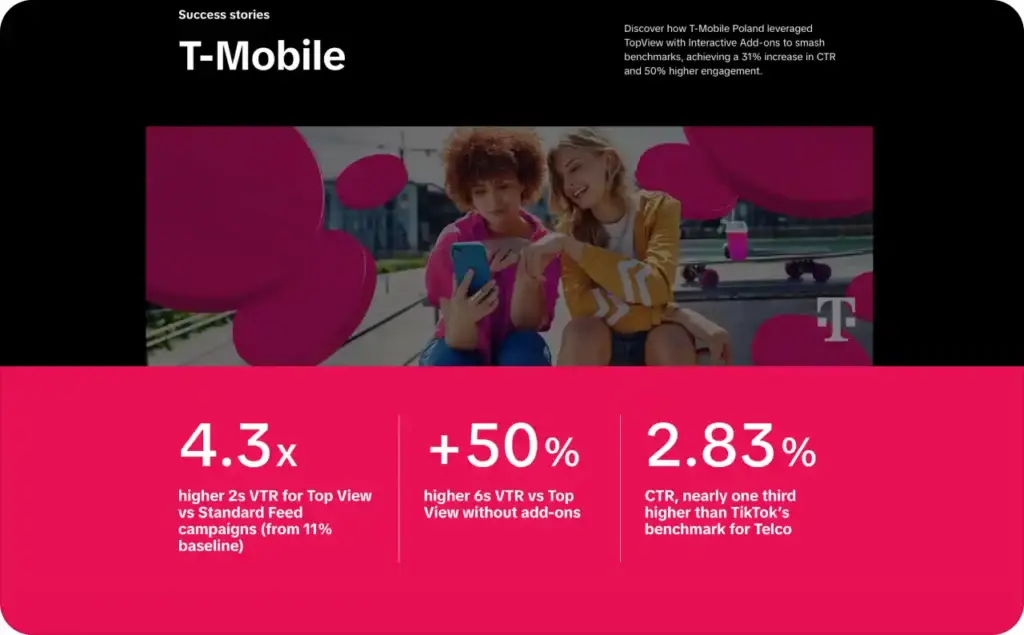 Success stories

T-Mobile

Discover how T-Mobile Poland leveraged TopView with Interactive Add-ons to smash benchmarks, achieving a 31% increase in CTR and 50% higher engagement.

T

4.3x

higher 2s VTR for Top View vs Standard Feed campaigns (from 11% baseline)

+50%

higher 6s VTR vs Top View without add-ons

2.83%

CTR, nearly one third higher than TikTok's benchmark for Telco